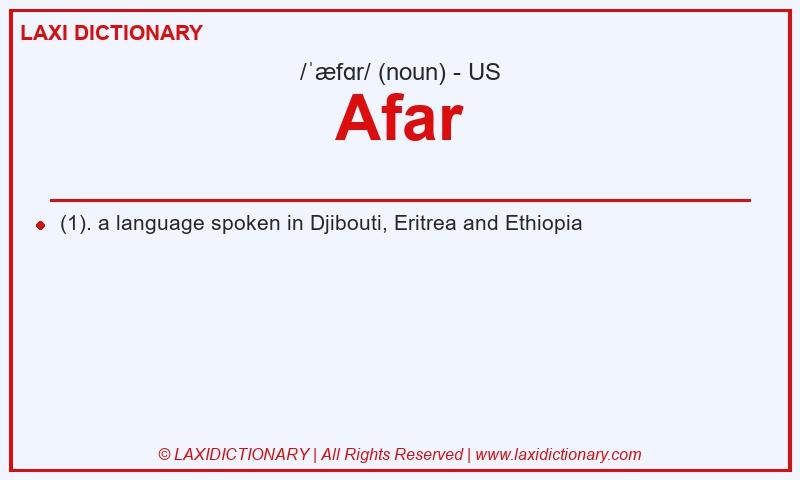 LAXI DICTIONARY

/ˈæfɑr/ (noun) - US

Afar

(1). a language spoken in Djibouti, Eritrea and Ethiopia

© LAXIDICTIONARY | All Rights Reserved | www.laxidictionary.com